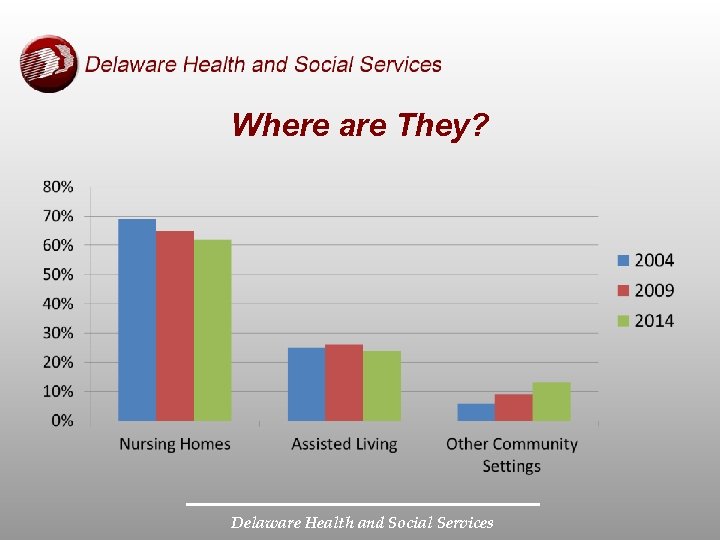 Delaware Health and Social Services

Where are They?

80%
70%
60%
50%
40%
30%
20%
10%
0%

Nursing Homes
Assisted Living
Other Community Settings

2004
2009
2014

Delaware Health and Social Services